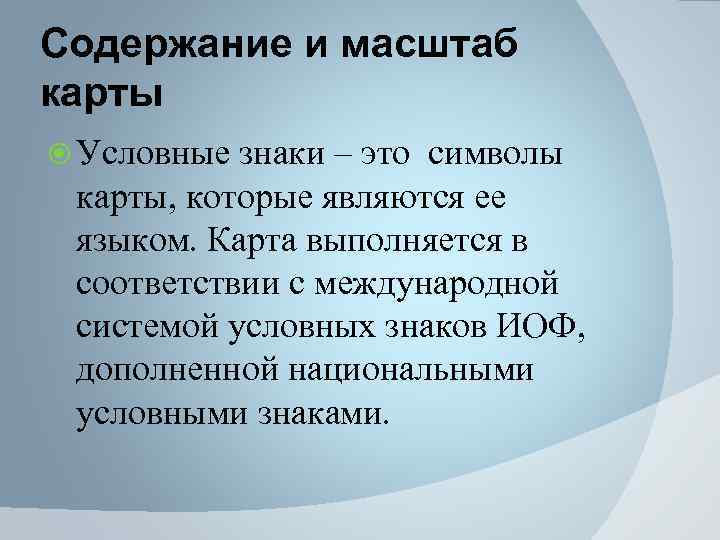 Содержание и масштаб карты

Условные знаки – это символы карты, которые являются ее языком. Карта выполняется в соответствии с международной системой условных знаков ИОФ, дополненной национальными условными знаками.